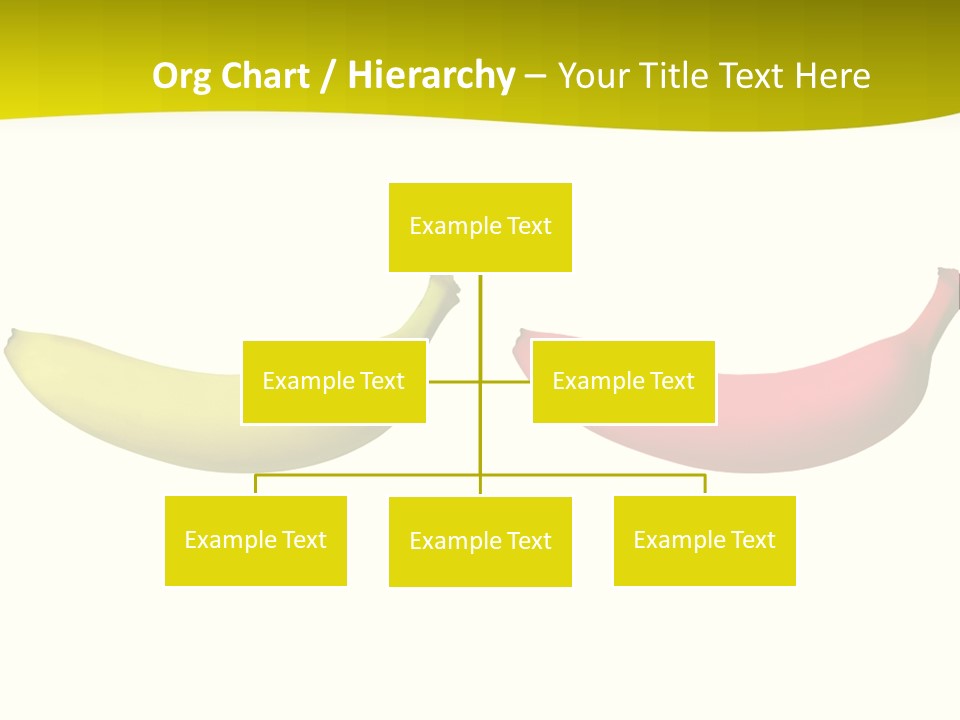 Org Chart / Hierarchy – Your Title Text Here

Example Text

Example Text

Example Text

Example Text

Example Text

Example Text